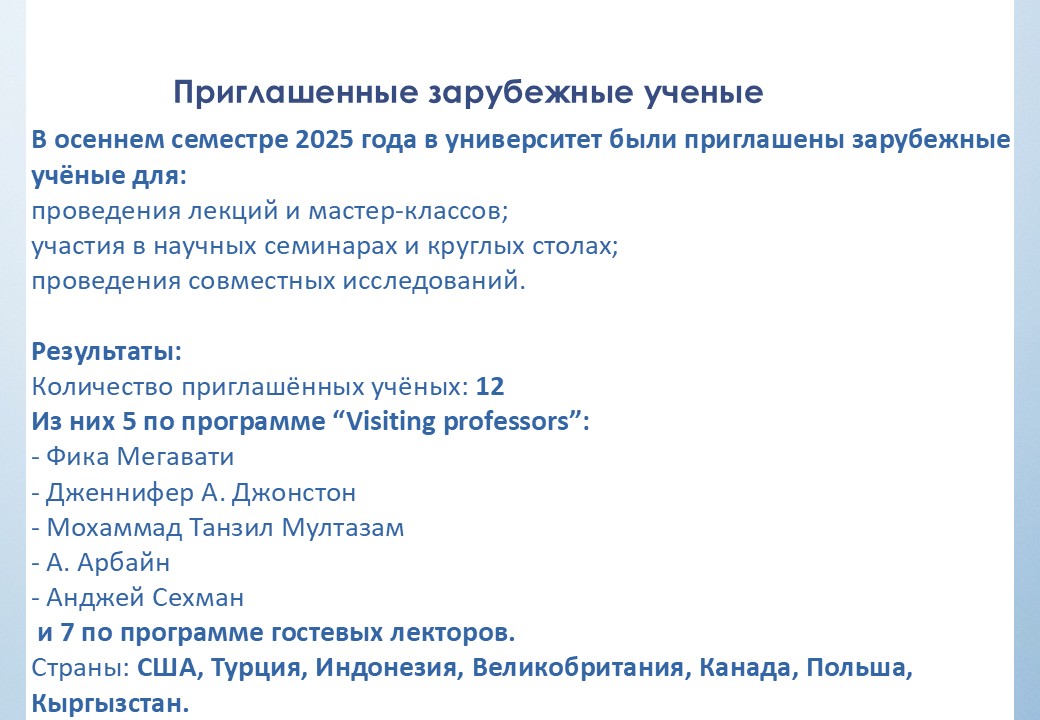 Приглашенные зарубежные ученые

В осеннем семестре 2025 года в университет были приглашены зарубежные учёные для:
проведения лекций и мастер-классов;
участия в научных семинарах и круглых столах;
проведения совместных исследований.

Результаты:
Количество приглашённых учёных: 12
Из них 5 по программе “Visiting professors”:
- Фика Мегавати
- Дженнифер А. Джонстон
- Мохаммад Танзил Мултазам
- А. Арбайн
- Анджей Сехман
и 7 по программе гостевых лекторов.
Страны: США, Турция, Индонезия, Великобритания, Канада, Польша, Кыргызстан.